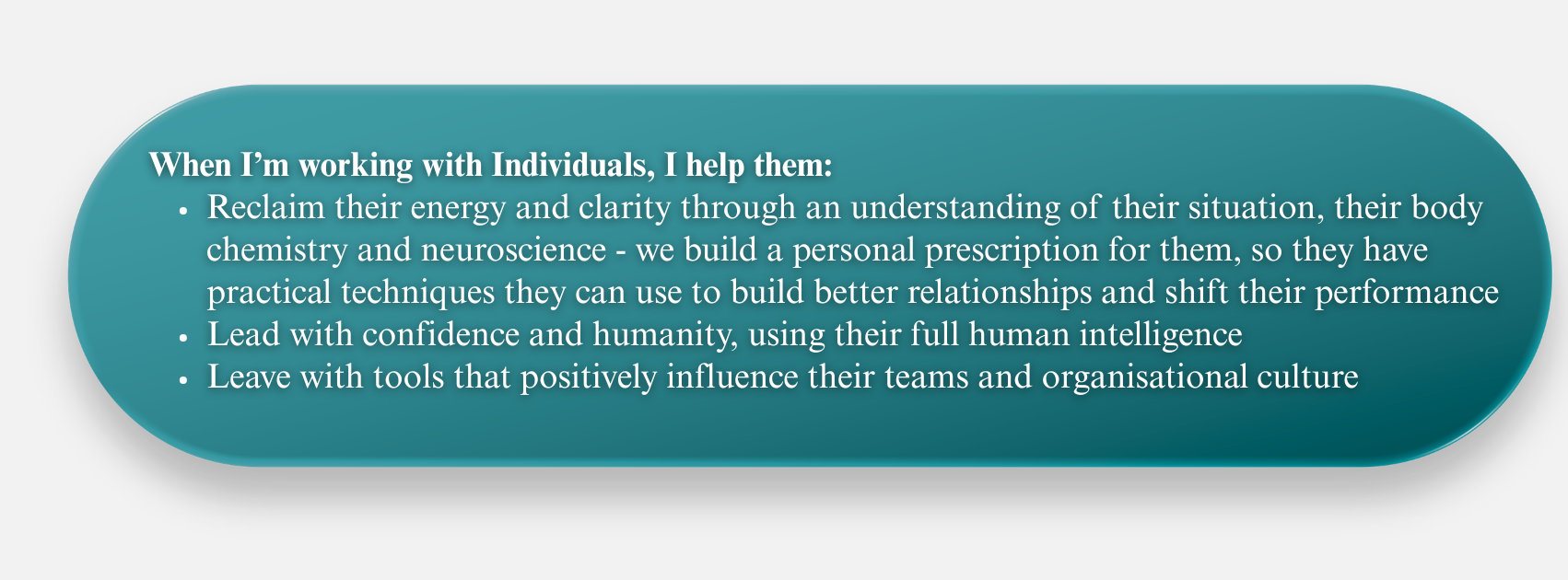 When I'm working with Individuals, I help them:

• Reclaim their energy and clarity through an understanding of their situation, their body chemistry and neuroscience - we build a personal prescription for them, so they have practical techniques they can use to build better relationships and shift their performance
• Lead with confidence and humanity, using their full human intelligence
• Leave with tools that positively influence their teams and organisational culture